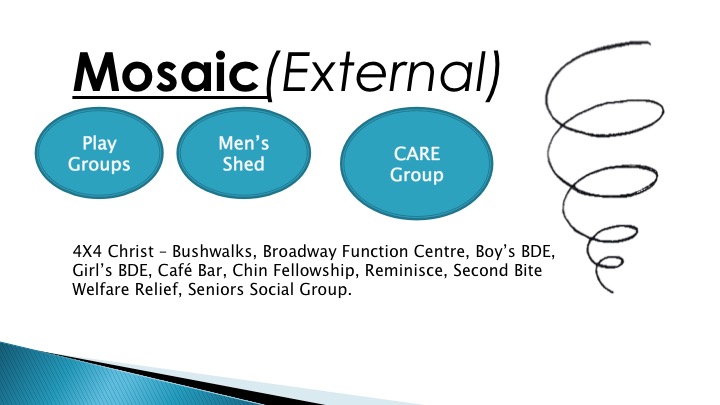 Mosaic(External)

Play Groups

Men's Shed

CARE Group

4X4 Christ – Bushwalks, Broadway Function Centre, Boy's BDE, Girl's BDE, Café Bar, Chin Fellowship, Reminisce, Second Bite Welfare Relief, Seniors Social Group.